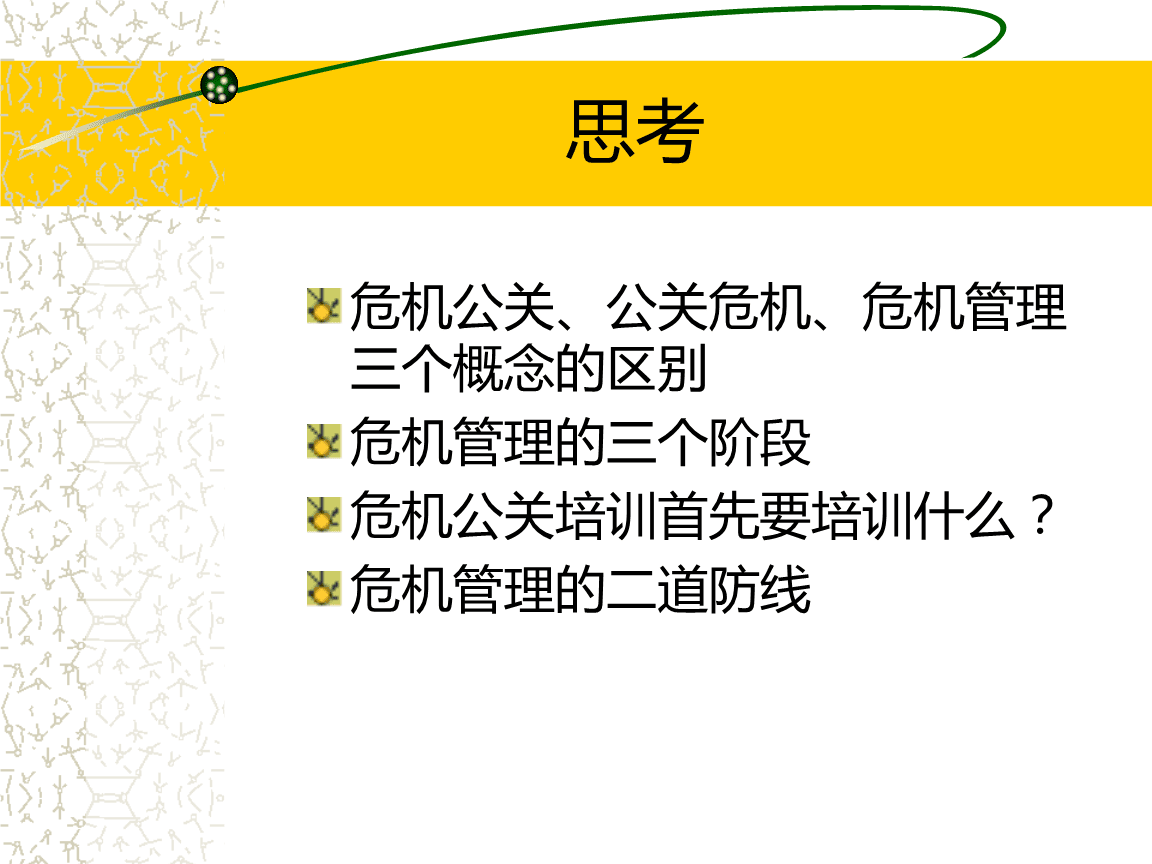 思考

危机公关、公关危机、危机管理三个概念的区别

危机管理的三个阶段

危机公关培训首先要培训什么？

危机管理的二道防线